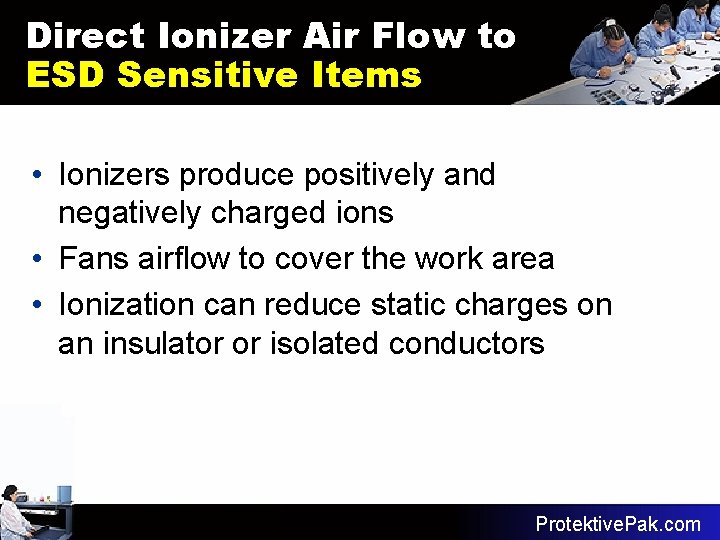 Direct Ionizer Air Flow to
ESD Sensitive Items

• Ionizers produce positively and negatively charged ions
• Fans airflow to cover the work area
• Ionization can reduce static charges on an insulator or isolated conductors

ProtektivePak.com